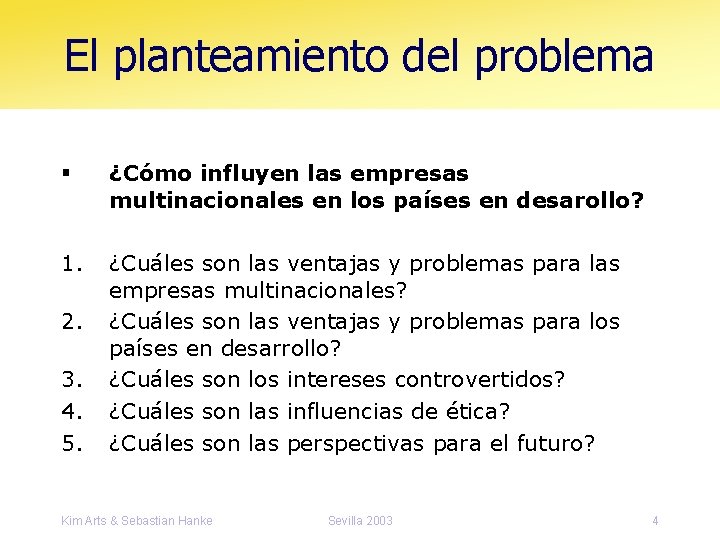 El planteamiento del problema

▪ ¿Cómo influyen las empresas multinacionales en los países en desarollo?

1. ¿Cuáles son las ventajas y problemas para las empresas multinacionales?
2. ¿Cuáles son las ventajas y problemas para los países en desarrollo?
3. ¿Cuáles son los intereses controvertidos?
4. ¿Cuáles son las influencias de ética?
5. ¿Cuáles son las perspectivas para el futuro?

Kim Arts & Sebastian Hanke Sevilla 2003 4